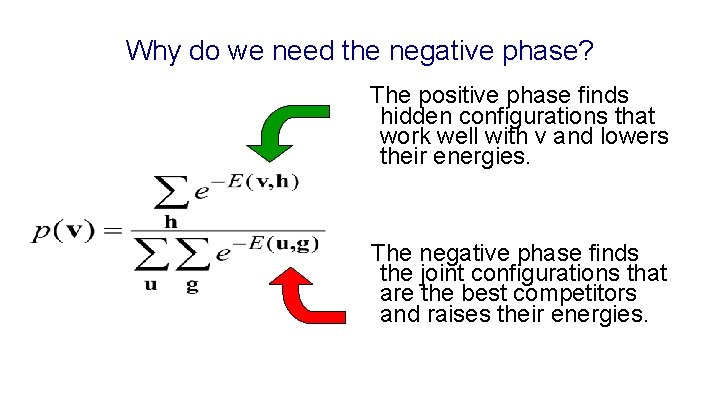 Why do we need the negative phase?

The positive phase finds hidden configurations that work well with v and lowers their energies.

$p(\mathbf{v}) = \frac{\sum_{\mathbf{h}} e^{-E(\mathbf{v},\mathbf{h})}}{\sum_{\mathbf{u}} \sum_{\mathbf{g}} e^{-E(\mathbf{u},\mathbf{g})}}$

The negative phase finds the joint configurations that are the best competitors and raises their energies.